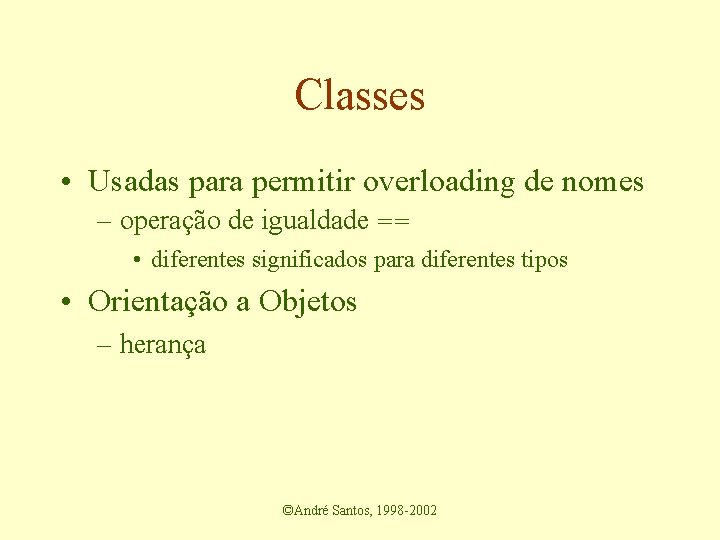 Classes

• Usadas para permitir overloading de nomes
– operação de igualdade ==
• diferentes significados para diferentes tipos

• Orientação a Objetos
– herança

©André Santos, 1998-2002